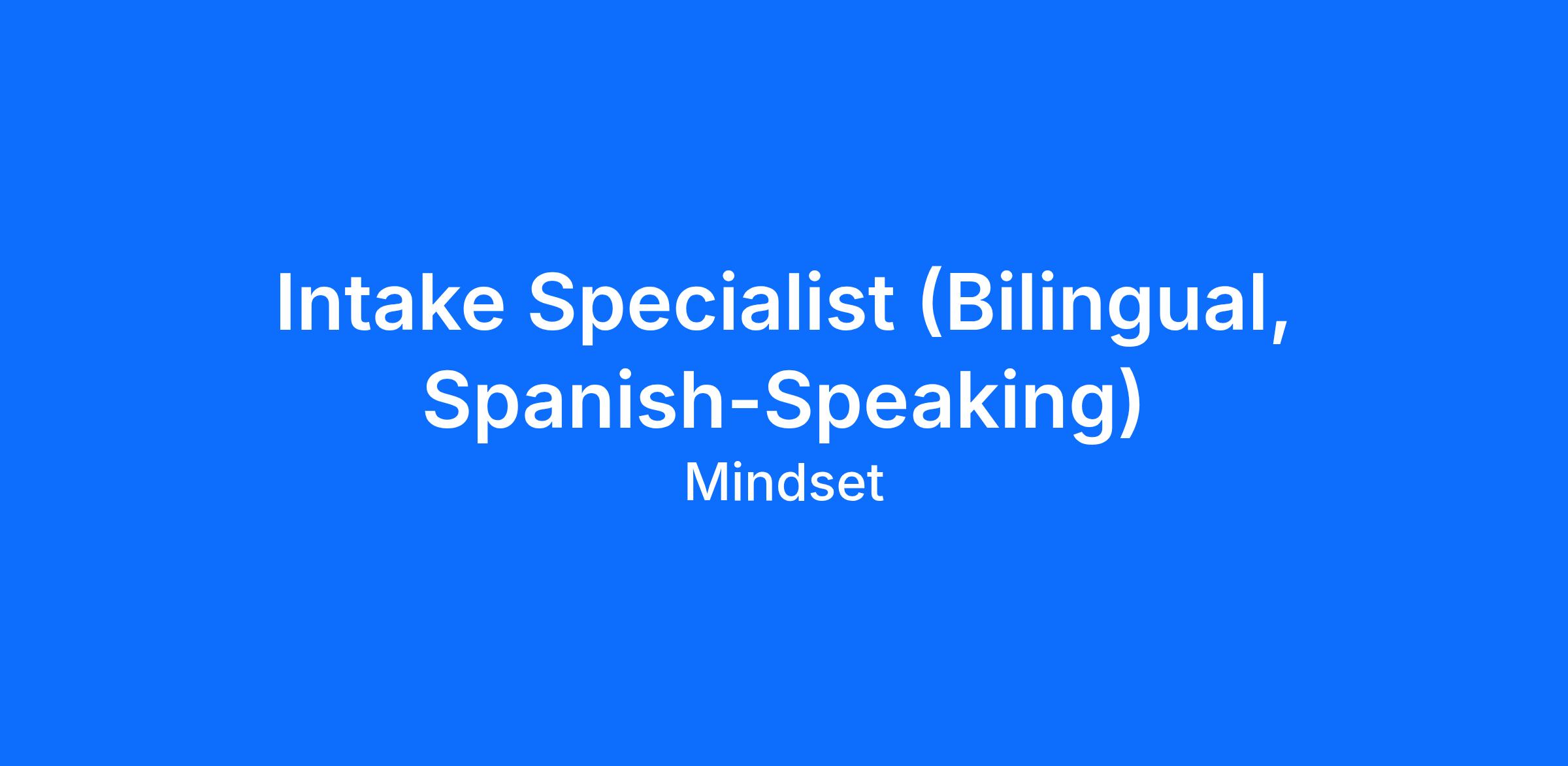 Intake Specialist (Bilingual, Spanish-Speaking)

Mindset